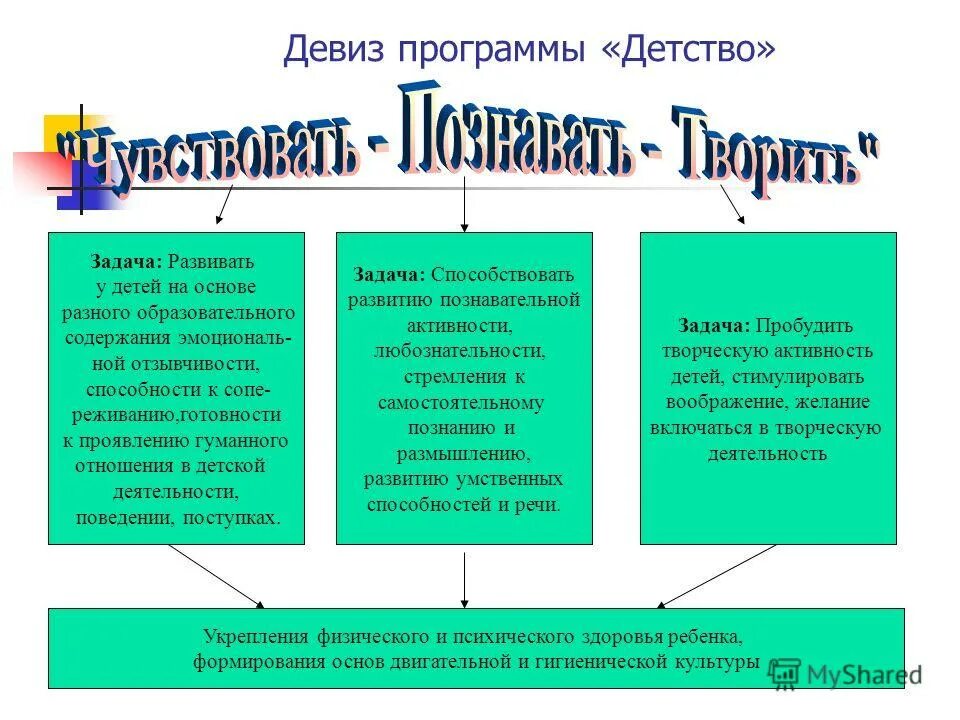 Девиз программы «Детство»

"Чувствовать - Познавать - Творить"

Задача: Развивать у детей на основе разного образовательного содержания эмоциональной отзывчивости, способности к сопереживанию,готовности к проявлению гуманного отношения в детской деятельности, поведении, поступках.

Задача: Способствовать развитию познавательной активности, любознательности, стремления к самостоятельному познанию и размышлению, развитию умственных способностей и речи.

Задача: Пробудить творческую активность детей, стимулировать воображение, желание включаться в творческую деятельность

Укрепления физического и психического здоровья ребенка, формирования основ двигательной и гигиенической культуры

MyShared